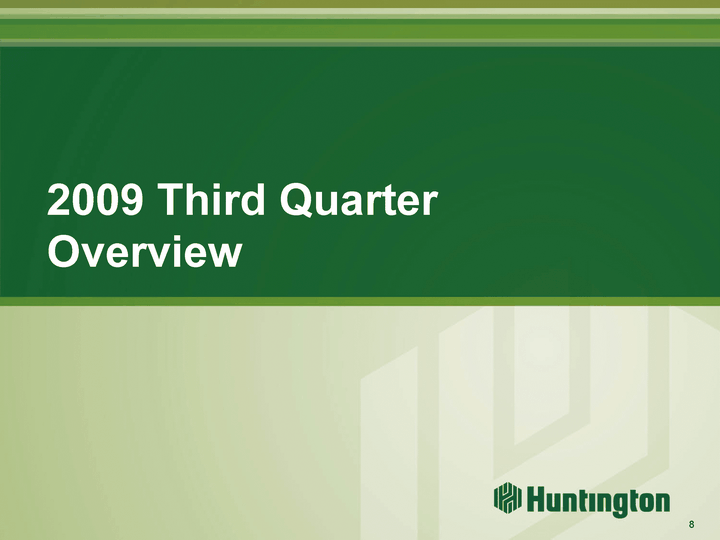 2009 Third Quarter Overview

Huntington

8